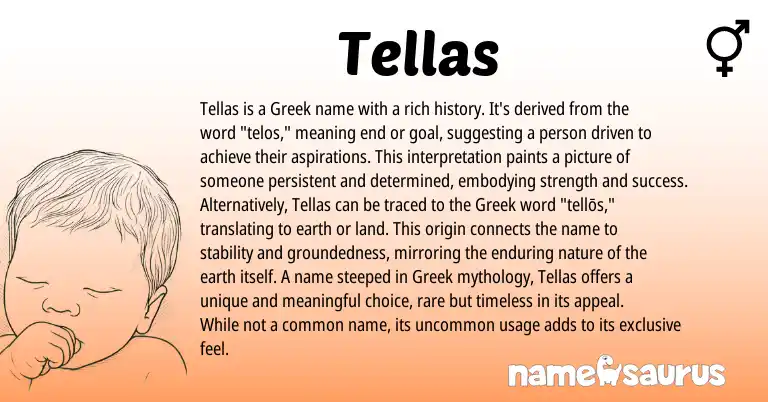 Tellas

Tellas is a Greek name with a rich history. It's derived from the word "telos," meaning end or goal, suggesting a person driven to achieve their aspirations. This interpretation paints a picture of someone persistent and determined, embodying strength and success. Alternatively, Tellas can be traced to the Greek word "tellōs," translating to earth or land. This origin connects the name to stability and groundedness, mirroring the enduring nature of the earth itself. A name steeped in Greek mythology, Tellas offers a unique and meaningful choice, rare but timeless in its appeal. While not a common name, its uncommon usage adds to its exclusive feel.

namesaurus